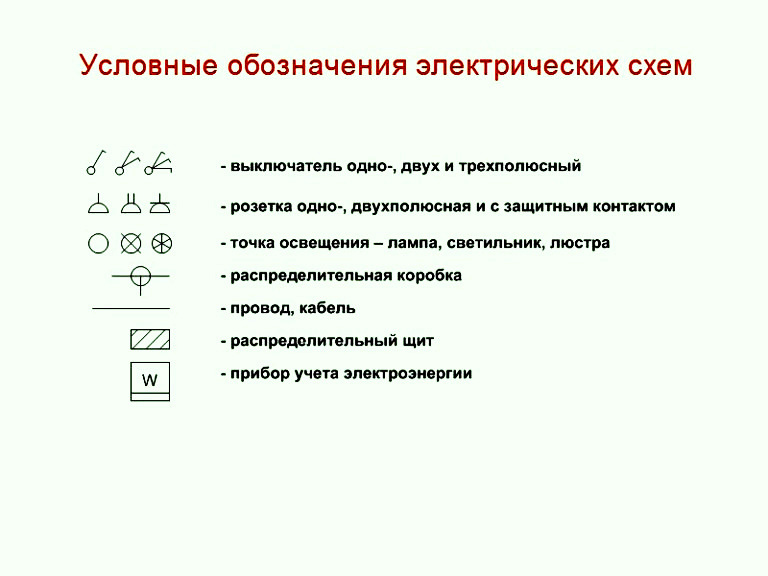 Условные обозначения электрических схем

- выключатель одно-, двух и трехполюсный

- розетка одно-, двухполюсная и с защитным контактом

- точка освещения – лампа, светильник, люстра

- распределительная коробка

- провод, кабель

- распределительный щит

W

- прибор учета электроэнергии